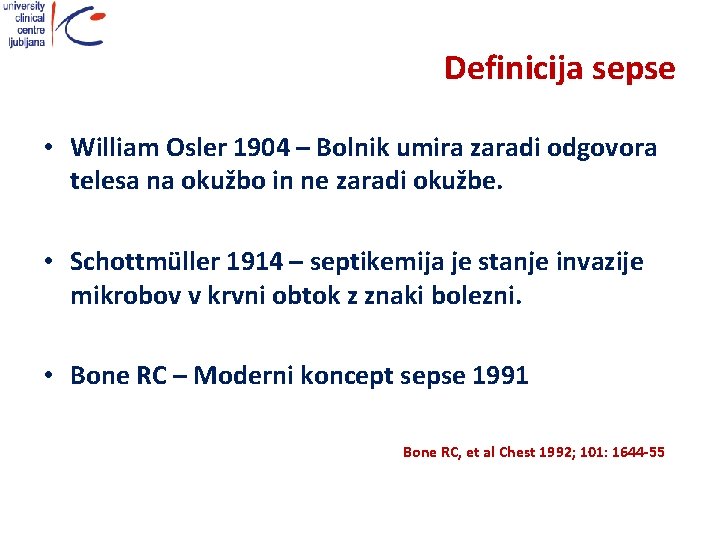 university clinical centre ljubljana

Definicija sepse

• William Osler 1904 – Bolnik umira zaradi odgovora telesa na okužbo in ne zaradi okužbe.

• Schottmüller 1914 – septikemija je stanje invazije mikrobov v krvni obtok z znaki bolezni.

• Bone RC – Moderni koncept sepse 1991

Bone RC, et al Chest 1992; 101: 1644-55